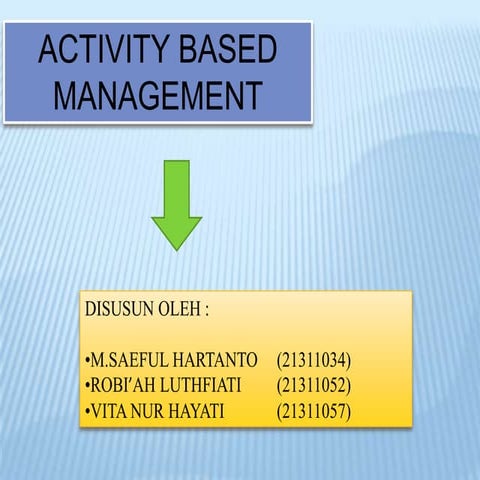 ACTIVITY BASED MANAGEMENT

DISUSUN OLEH :

•M.SAEFUL HARTANTO (21311034)
•ROBI'AH LUTHFIATI (21311052)
•VITA NUR HAYATI (21311057)